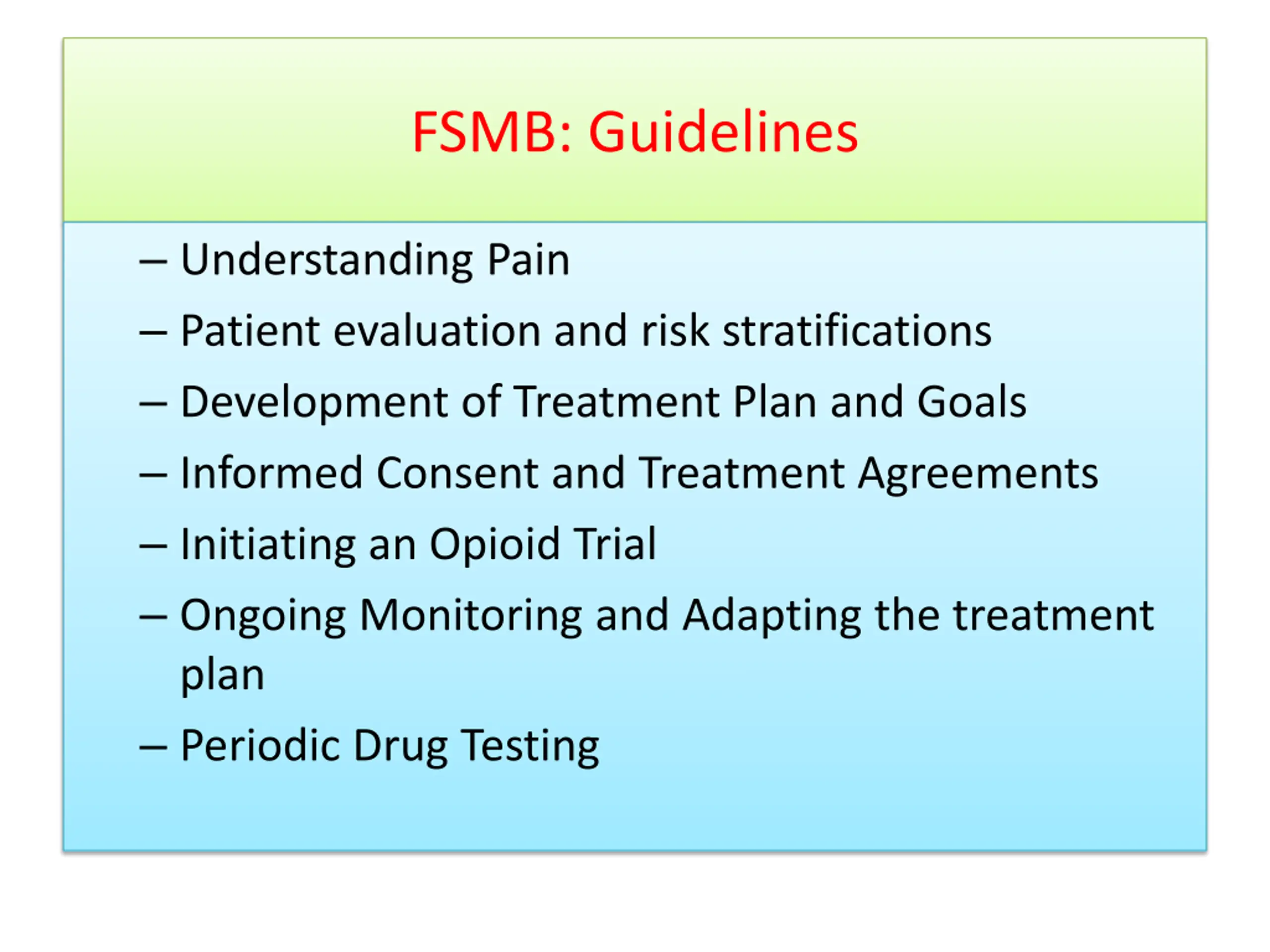 FSMB: Guidelines

– Understanding Pain
– Patient evaluation and risk stratifications
– Development of Treatment Plan and Goals
– Informed Consent and Treatment Agreements
– Initiating an Opioid Trial
– Ongoing Monitoring and Adapting the treatment plan
– Periodic Drug Testing